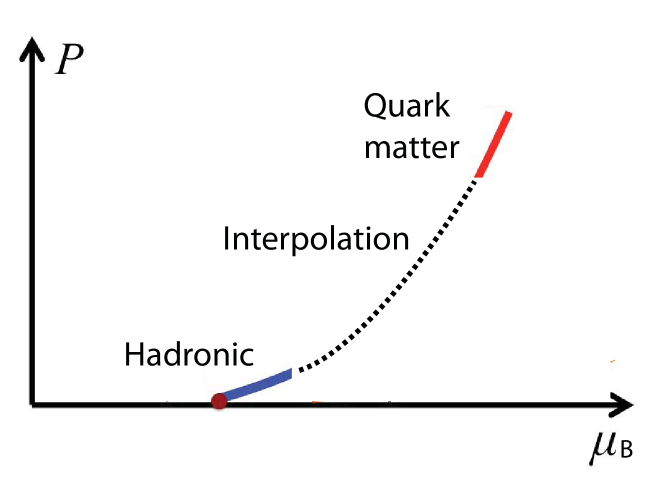 $P$

Quark matter

Interpolation

Hadronic

$\mu_B$